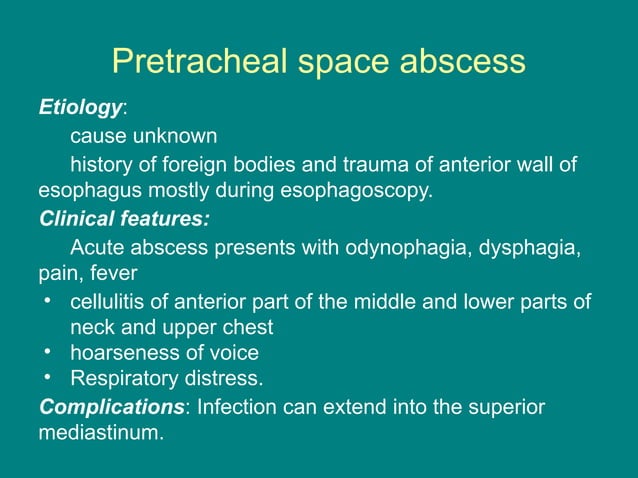 Pretracheal space abscess

Etiology:

cause unknown

history of foreign bodies and trauma of anterior wall of esophagus mostly during esophagoscopy.

Clinical features:

Acute abscess presents with odynophagia, dysphagia, pain, fever

• cellulitis of anterior part of the middle and lower parts of neck and upper chest
• hoarseness of voice
• Respiratory distress.

Complications: Infection can extend into the superior mediastinum.